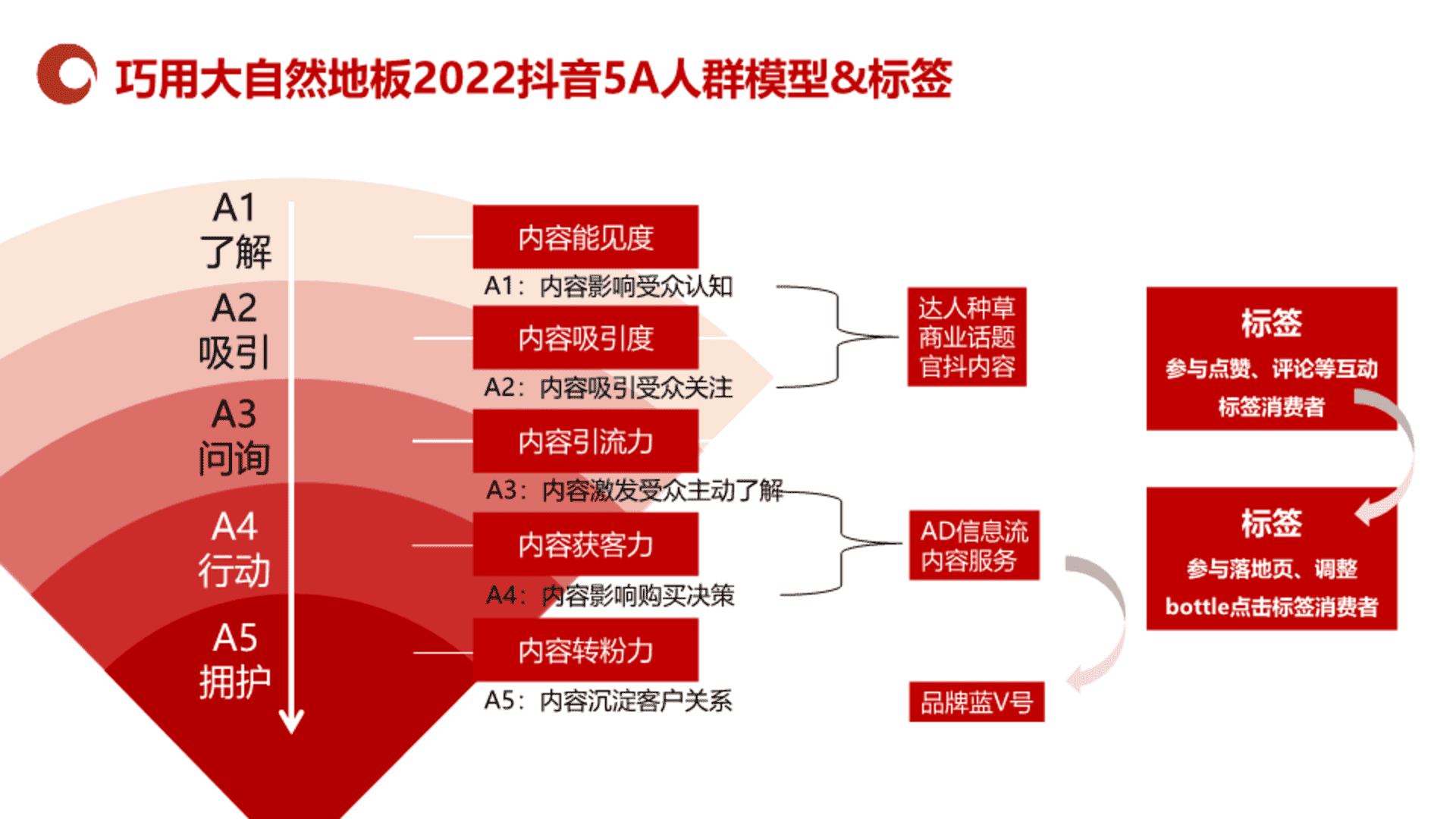 巧用大自然地板2022抖音5A人群模型&标签

A1
了解

A2
吸引

A3
问询

A4
行动

A5
拥护

内容能见度

A1：内容影响受众认知

内容吸引度

A2：内容吸引受众关注

内容引流力

A3：内容激发受众主动了解

内容获客力

A4：内容影响购买决策

内容转粉力

A5：内容沉淀客户关系

达人种草
商业话题
官抖内容

AD信息流
内容服务

品牌蓝V号

标签
参与点赞、评论等互动
标签消费者

标签
参与落地页、调整
bottle点击标签消费者